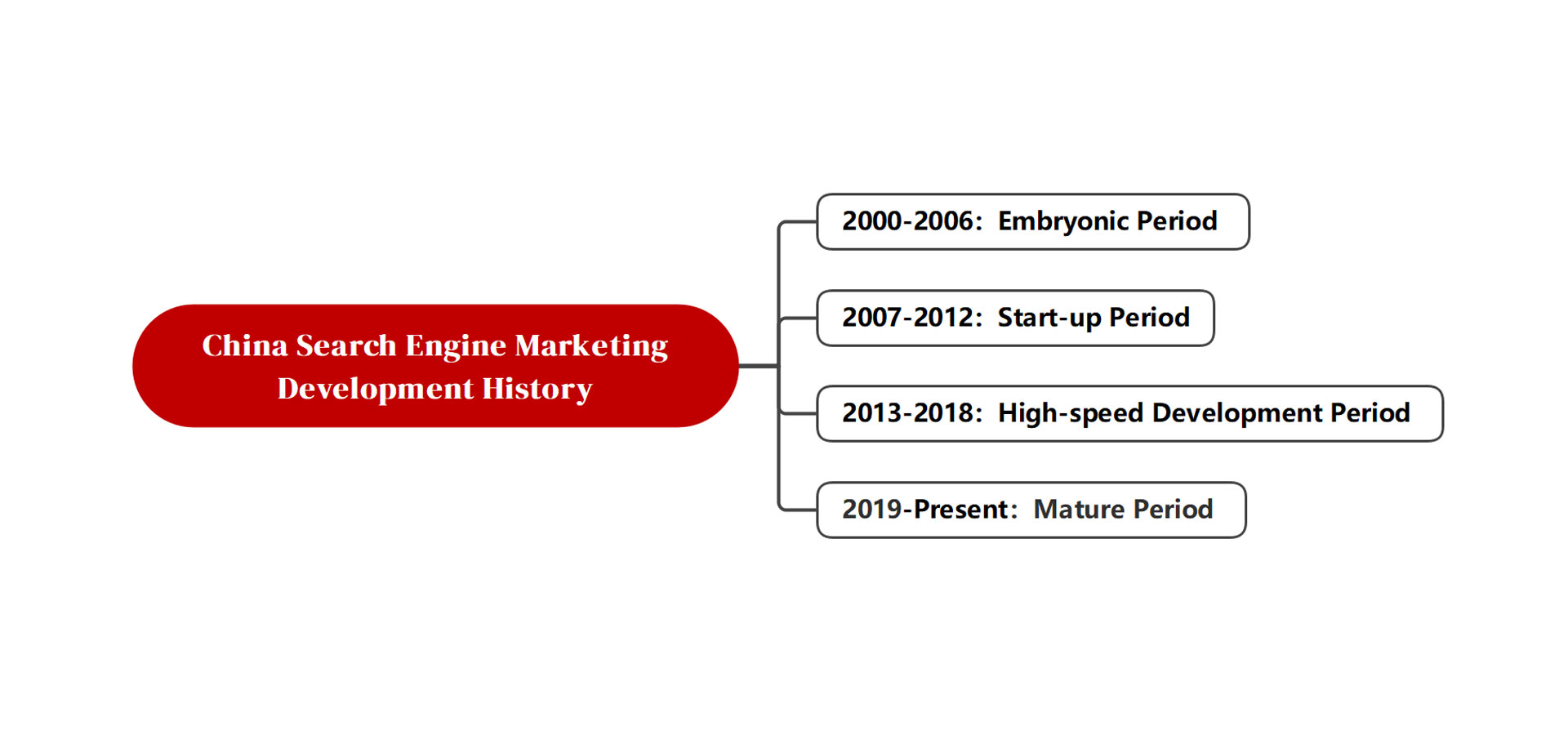 China Search Engine Marketing Development History

2000-2006: Embryonic Period

2007-2012: Start-up Period

2013-2018: High-speed Development Period

2019-Present: Mature Period